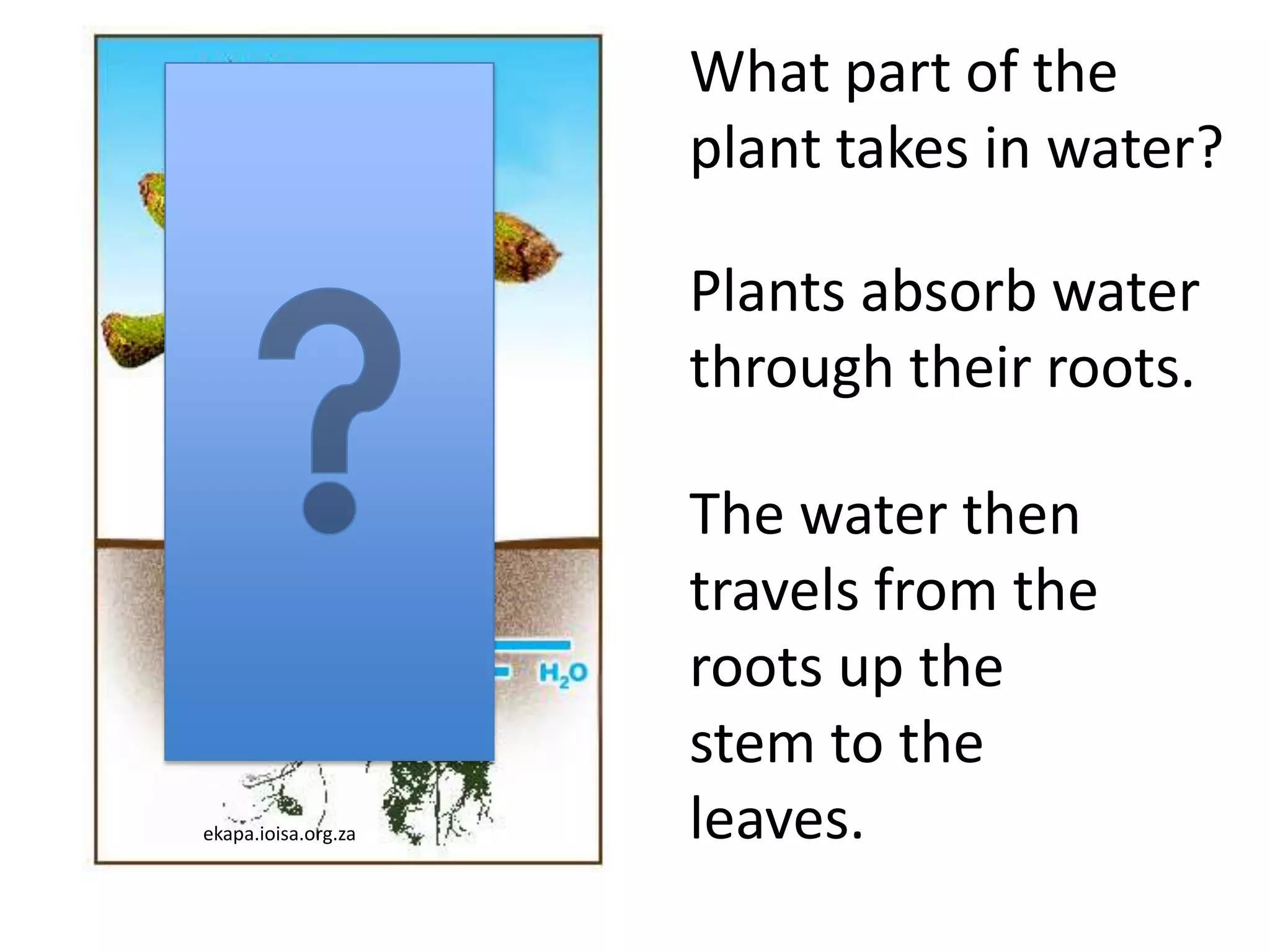 ?

$H_2O$

ekapa.ioisa.org.za

What part of the plant takes in water?

Plants absorb water through their roots.

The water then travels from the roots up the stem to the leaves.